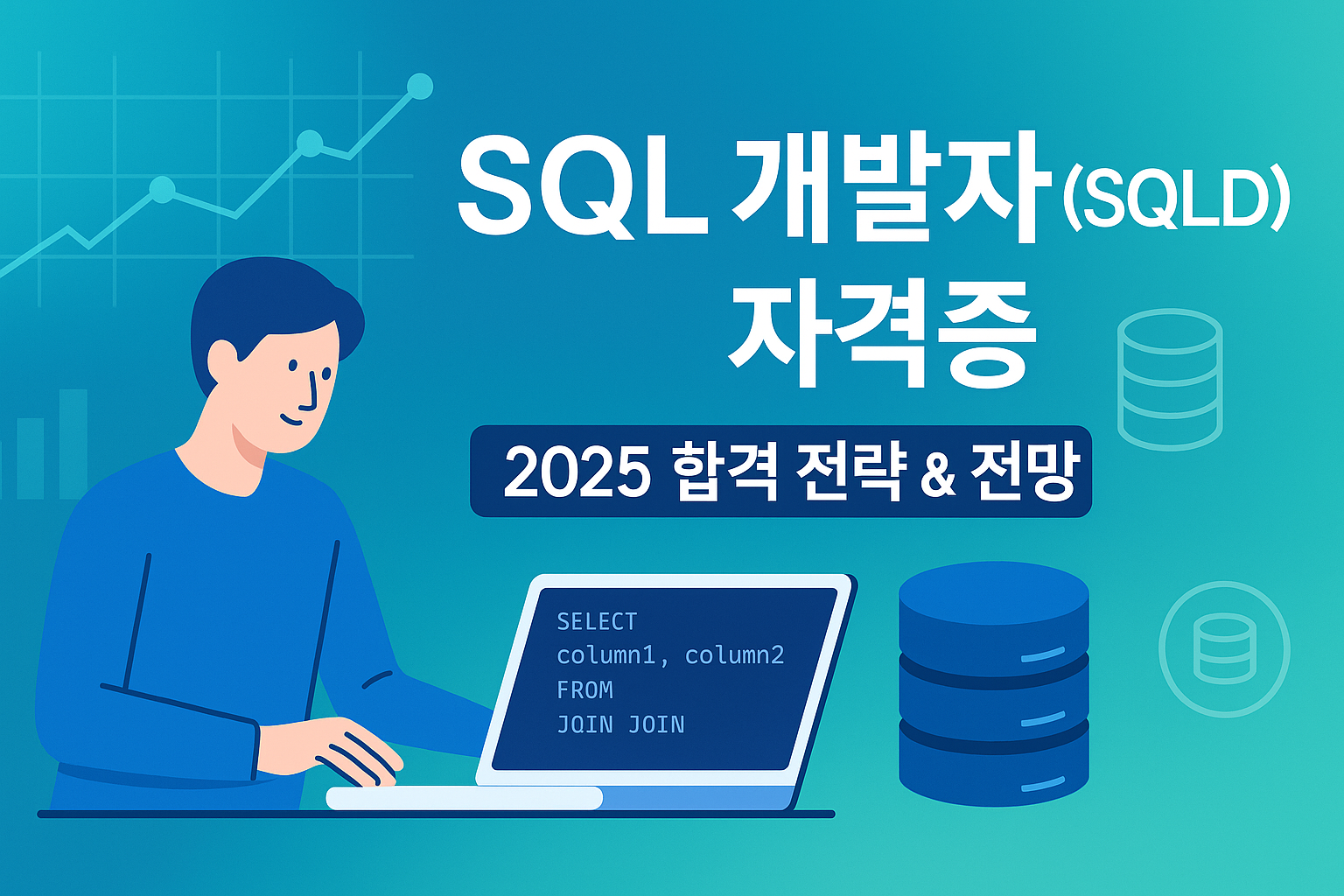 SQL 개발자(SQLD)
자격증

2025 합격 전략 & 전망

SELECT
column1, column2
FROM
JQIN JOIN